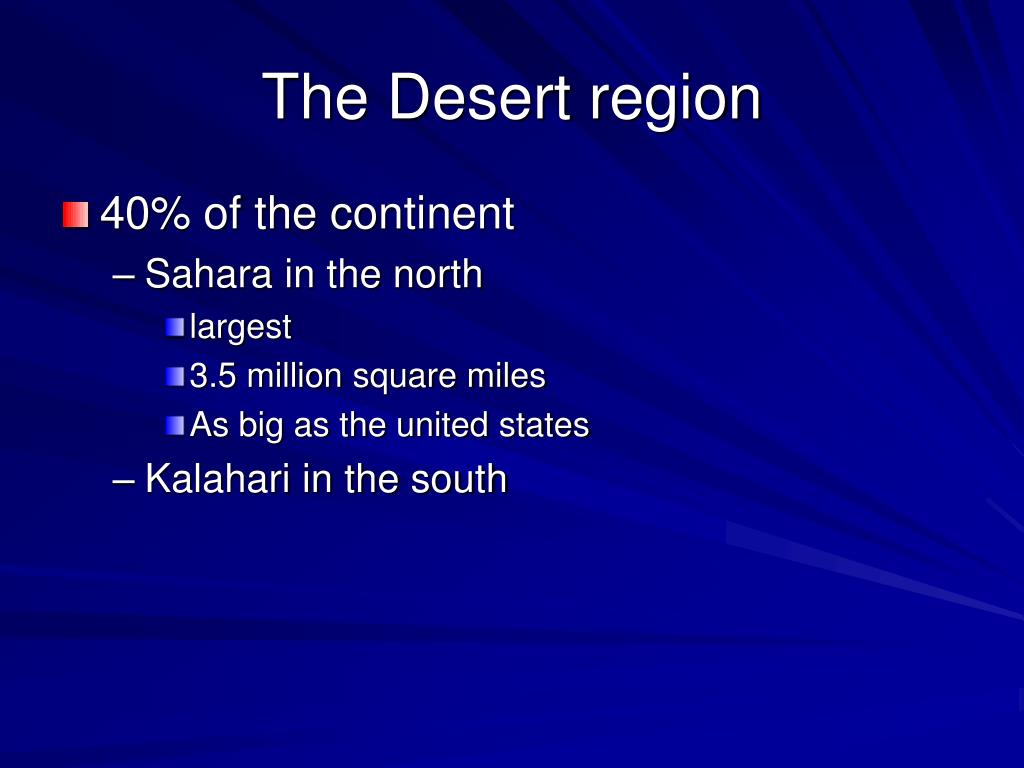 The Desert region

40% of the continent
– Sahara in the north
largest
3.5 million square miles
As big as the united states
– Kalahari in the south